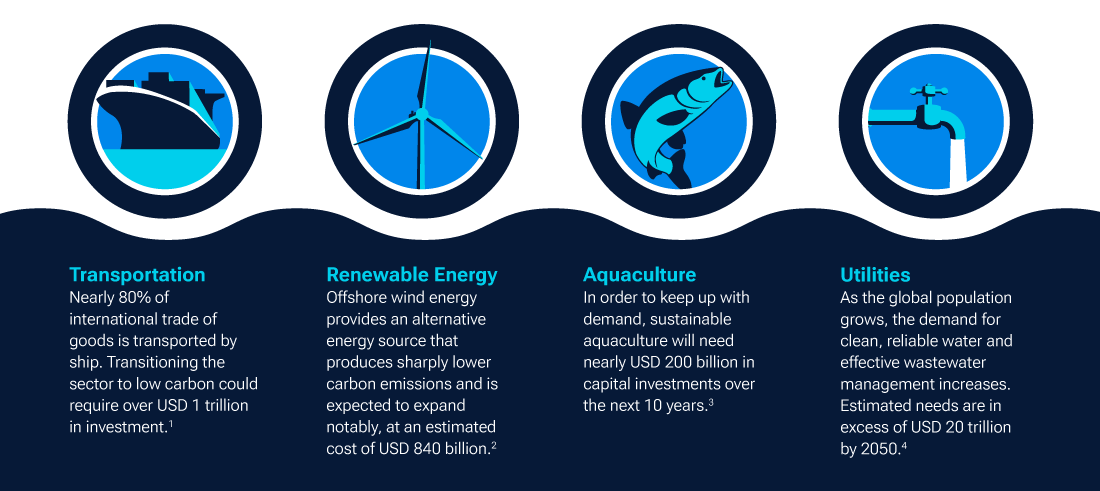 Transportation
Nearly 80% of international trade of goods is transported by ship. Transitioning the sector to low carbon could require over USD 1 trillion in investment.$^1$

Renewable Energy
Offshore wind energy provides an alternative energy source that produces sharply lower carbon emissions and is expected to expand notably, at an estimated cost of USD 840 billion.$^2$

Aquaculture
In order to keep up with demand, sustainable aquaculture will need nearly USD 200 billion in capital investments over the next 10 years.$^3$

Utilities
As the global population grows, the demand for clean, reliable water and effective wastewater management increases. Estimated needs are in excess of USD 20 trillion by 2050.$^4$